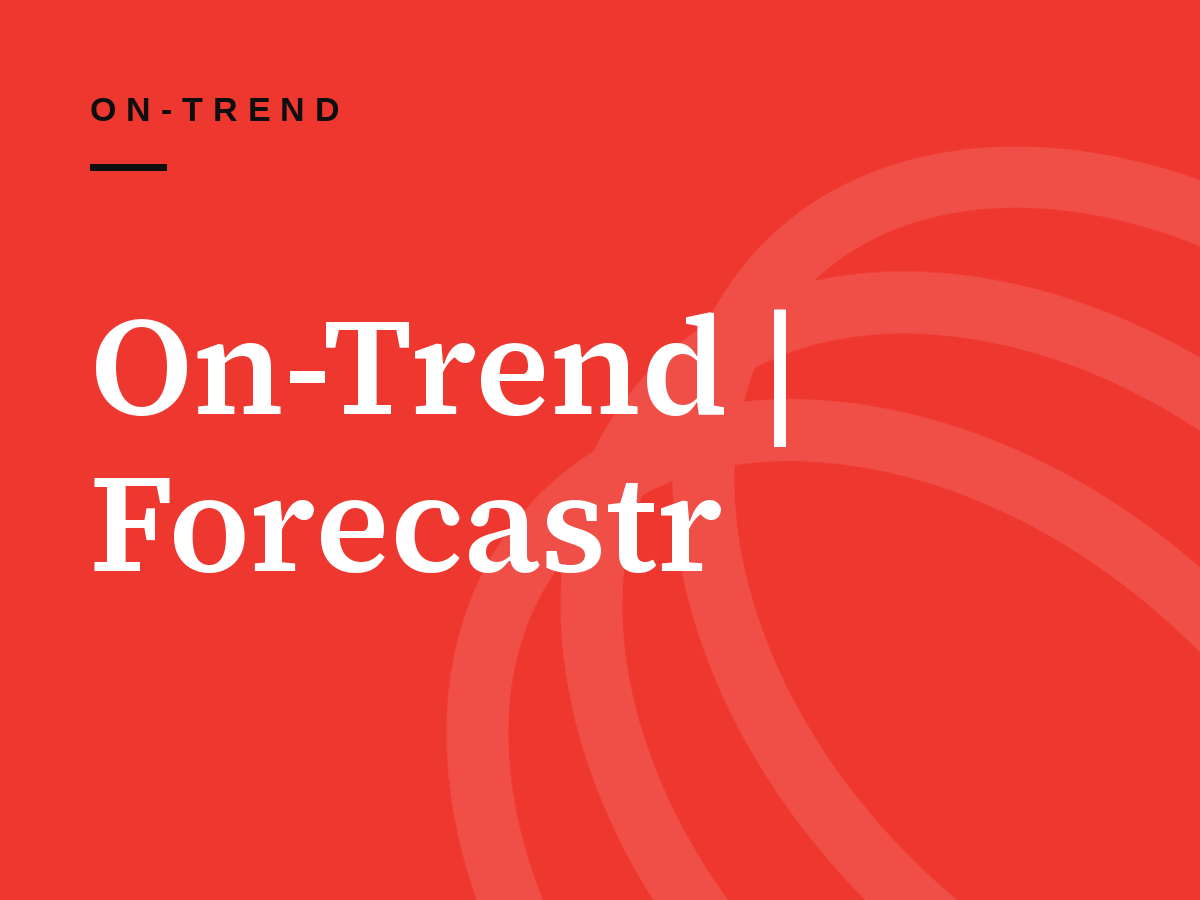 ON-TREND

On-Trend | Forecastr